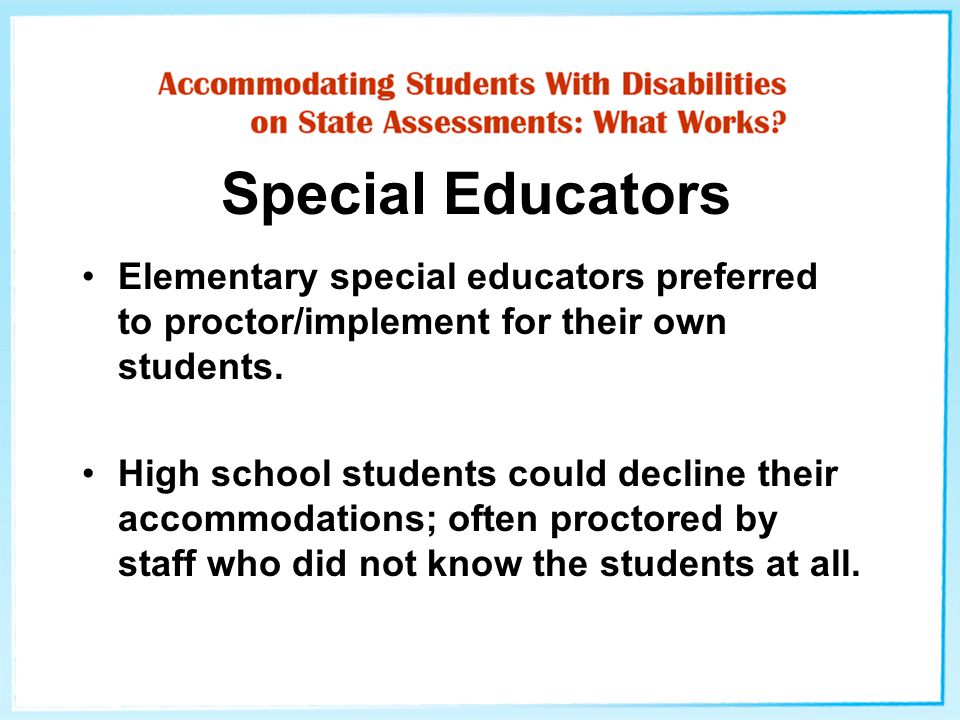 Accommodating Students With Disabilities on State Assessments: What Works?

Special Educators

• Elementary special educators preferred to proctor/implement for their own students.

• High school students could decline their accommodations; often proctored by staff who did not know the students at all.